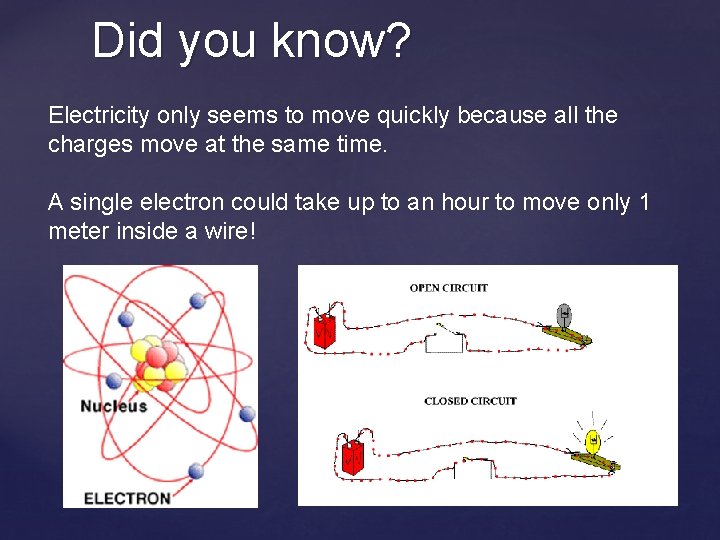 Did you know?

Electricity only seems to move quickly because all the charges move at the same time.

A single electron could take up to an hour to move only 1 meter inside a wire!

Nucleus

ELECTRON

OPEN CIRCUIT

CLOSED CIRCUIT